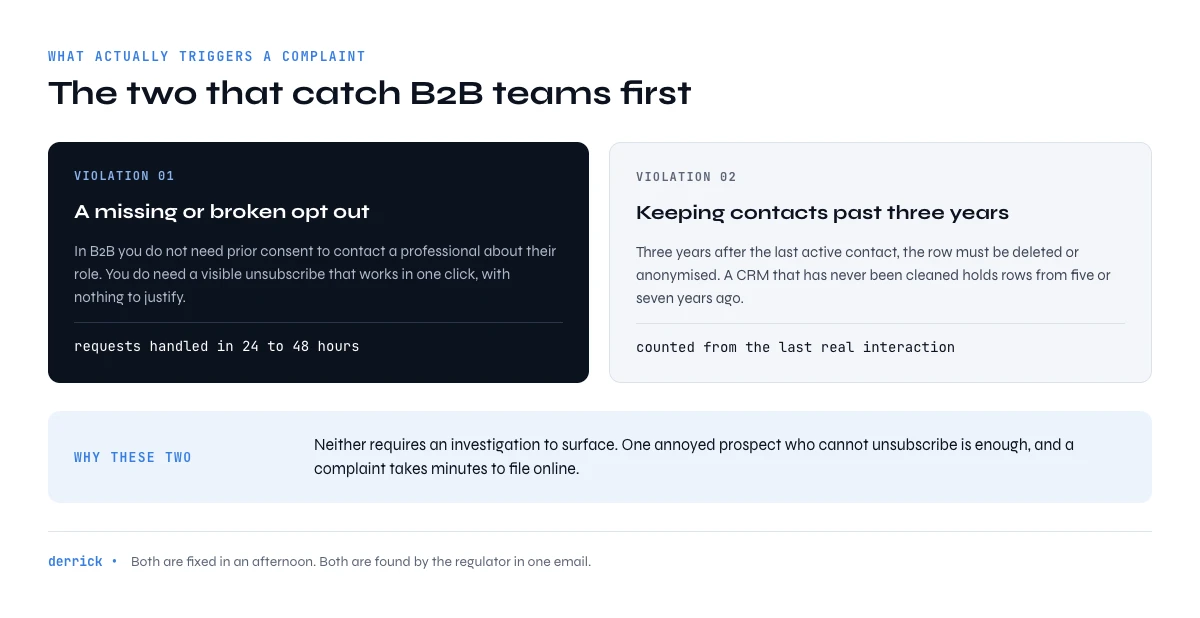 WHAT ACTUALLY TRIGGERS A COMPLAINT

The two that catch B2B teams first

VIOLATION 01

A missing or broken opt out

In B2B you do not need prior consent to contact a professional about their role. You do need a visible unsubscribe that works in one click, with nothing to justify.

requests handled in 24 to 48 hours

VIOLATION 02

Keeping contacts past three years

Three years after the last active contact, the row must be deleted or anonymised. A CRM that has never been cleaned holds rows from five or seven years ago.

counted from the last real interaction

WHY THESE TWO

Neither requires an investigation to surface. One annoyed prospect who cannot unsubscribe is enough, and a complaint takes minutes to file online.

derrick • Both are fixed in an afternoon. Both are found by the regulator in one email.